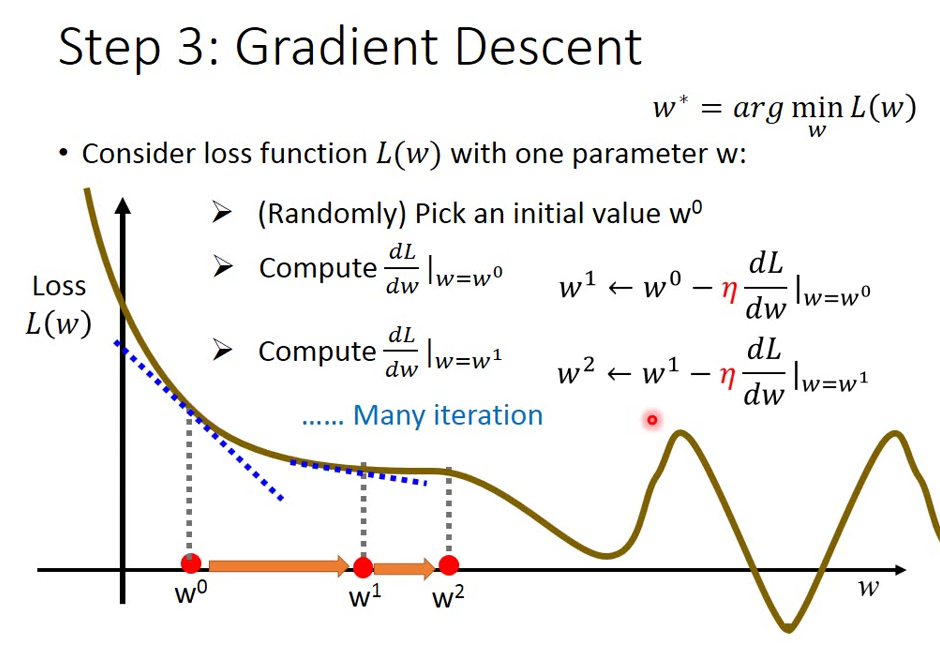 Step 3: Gradient Descent

$w^* = arg \min_w L(w)$

• Consider loss function $L(w)$ with one parameter w:

➢ (Randomly) Pick an initial value $w^0$

➢ Compute $\frac{dL}{dw}|_{w=w^0}$

$w^1 \leftarrow w^0 - \eta \frac{dL}{dw}|_{w=w^0}$

➢ Compute $\frac{dL}{dw}|_{w=w^1}$

$w^2 \leftarrow w^1 - \eta \frac{dL}{dw}|_{w=w^1}$

…… Many iteration

Loss $L(w)$

$w^0$ $w^1$ $w^2$

$w$